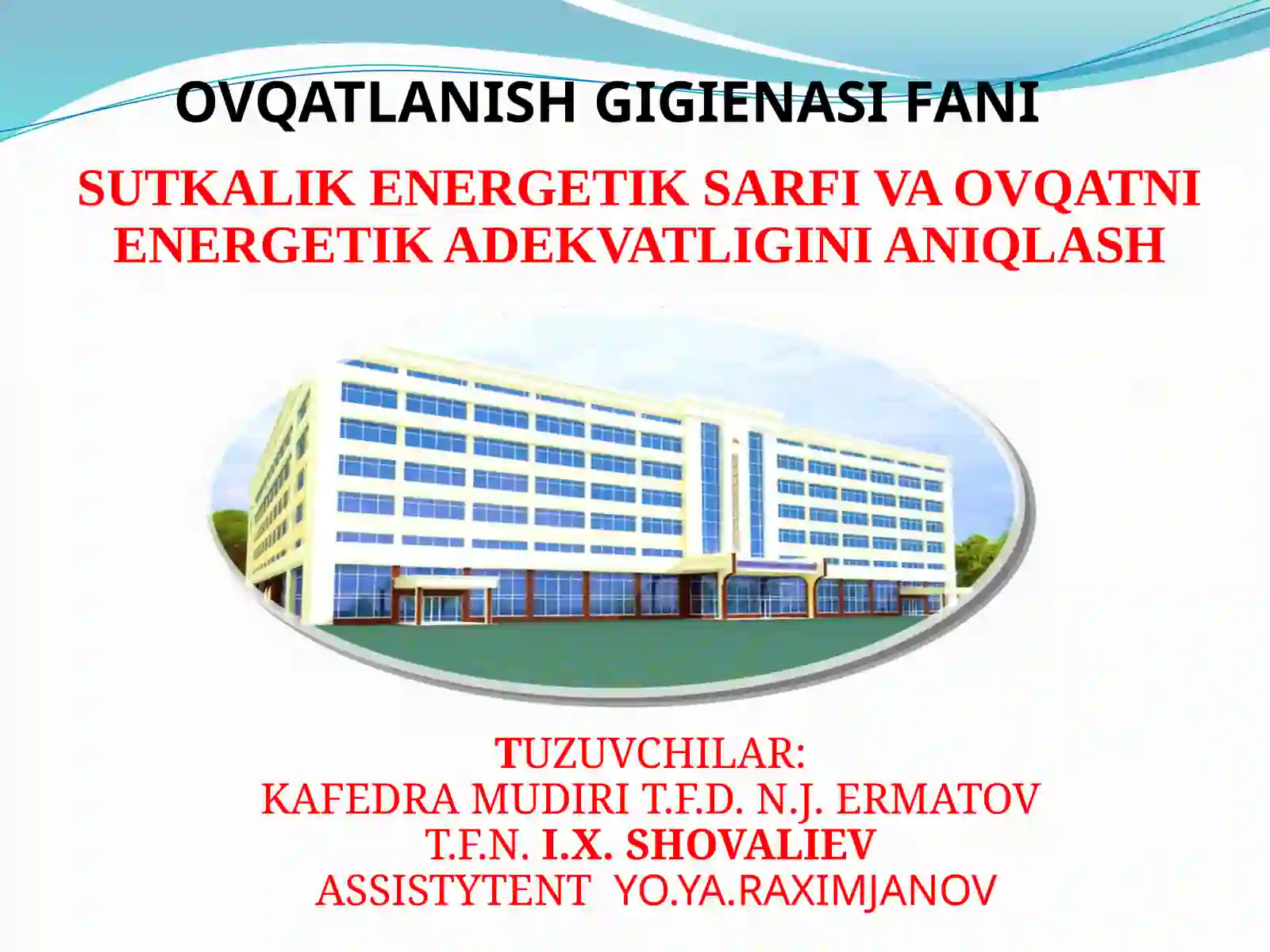 OVQATLANISH GIGIENASI FANI

SUTKALIK ENERGETIK SARFI VA OVQATNI ENERGETIK ADEKVATLIGINI ANIQLASH

TUZUVCHILAR:
KAFEDRA MUDIRI T.F.D. N.J. ERMATOV
T.F.N. I.X. SHOVALIEV
ASSISTYTENT YO.YA.RAXIMJANOV